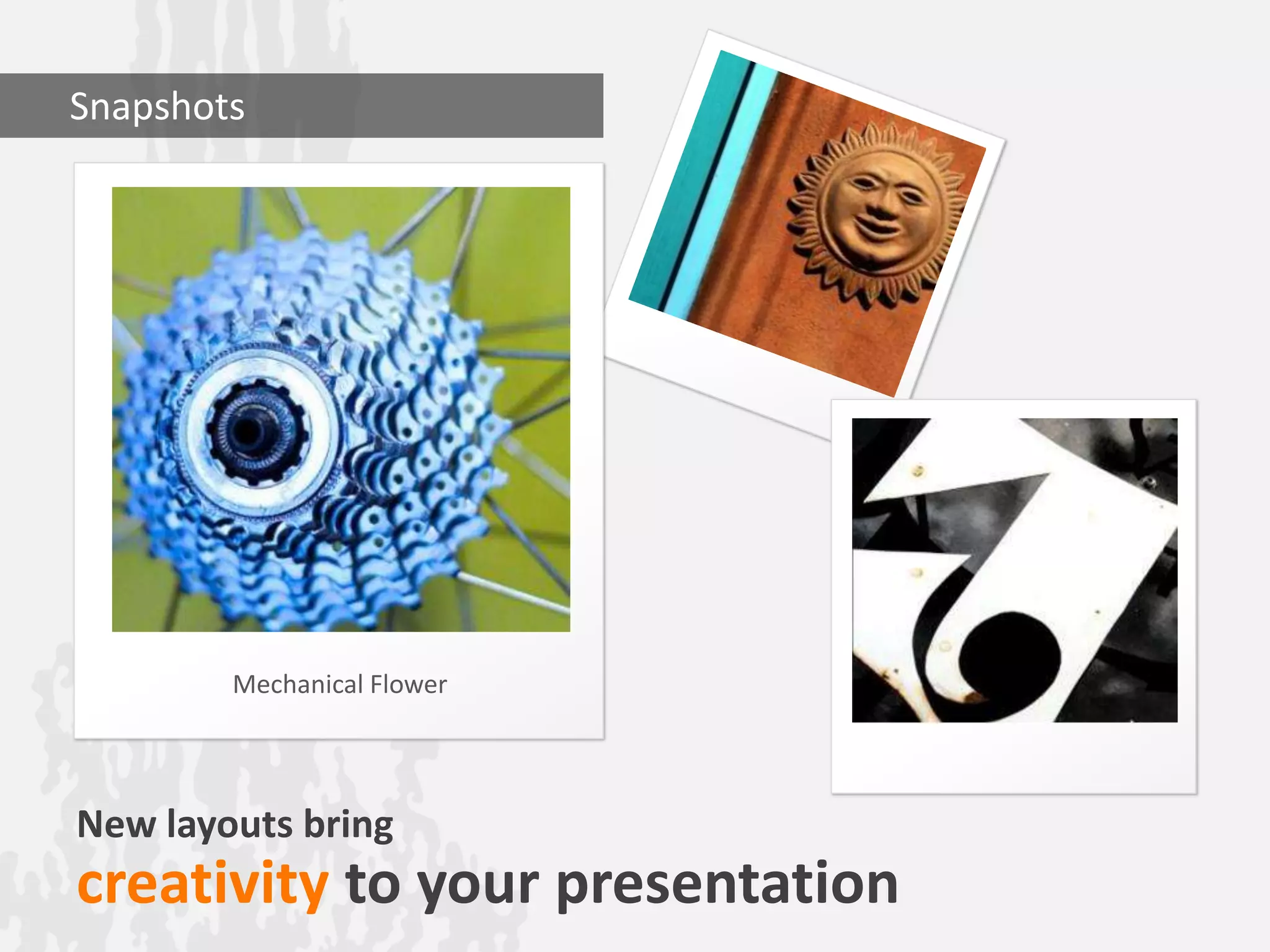 Snapshots

Mechanical Flower

New layouts bring
creativity to your presentation